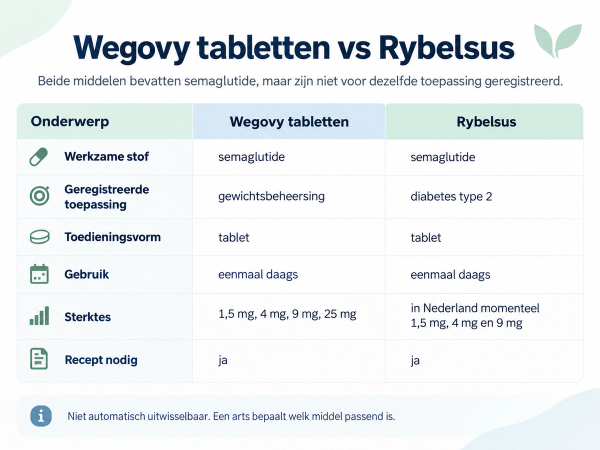 Wegovy tabletten vs Rybelsus

Beide middelen bevatten semaglutide, maar zijn niet voor dezelfde toepassing geregistreerd.

| Onderwerp | Wegovy tabletten | Rybelsus |
|---|---|---|
| Werkzame stof | semaglutide | semaglutide |
| Geregistreerde toepassing | gewichtsbeheersing | diabetes type 2 |
| Toedieningsvorm | tablet | tablet |
| Gebruik | eenmaal daags | eenmaal daags |
| Sterktes | 1,5 mg, 4 mg, 9 mg, 25 mg | in Nederland momenteel 1,5 mg, 4 mg en 9 mg |
| Recept nodig | ja | ja |

Niet automatisch uitwisselbaar. Een arts bepaalt welk middel passend is.